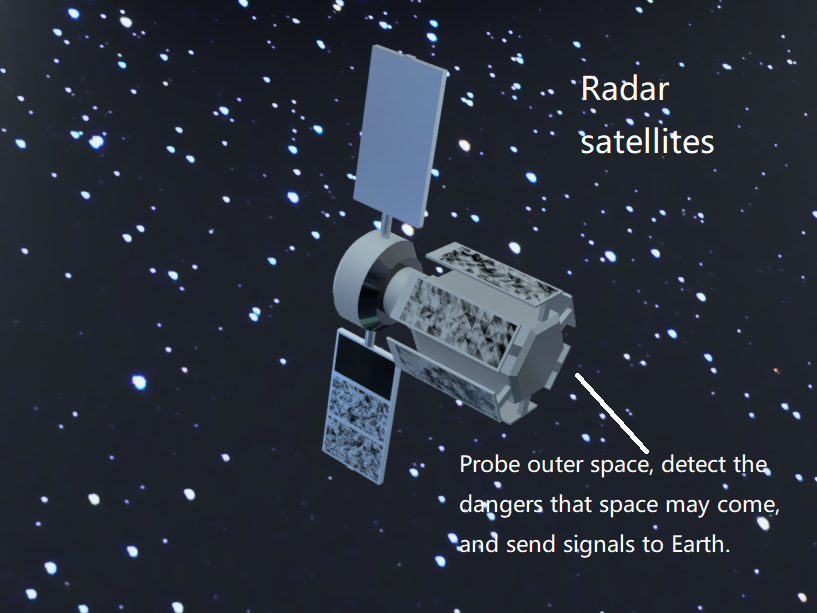 Radar satellites

Probe outer space, detect the dangers that space may come, and send signals to Earth.